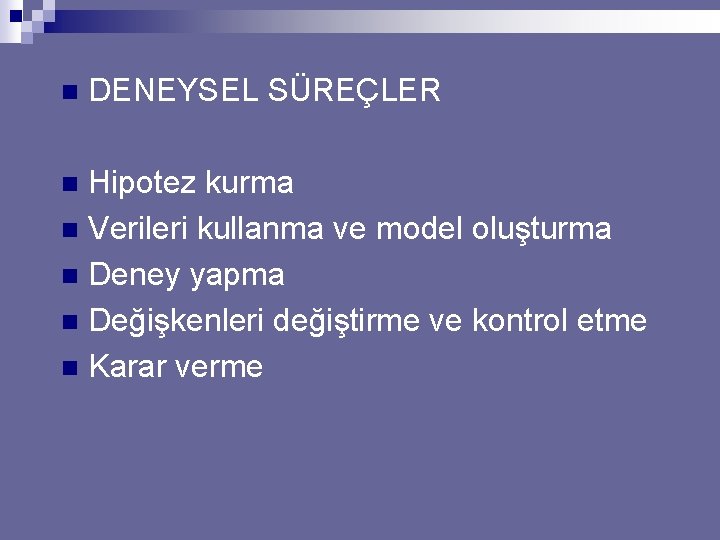 DENEYSEL SÜREÇLER

Hipotez kurma
Verileri kullanma ve model oluşturma
Deney yapma
Değişkenleri değiştirme ve kontrol etme
Karar verme